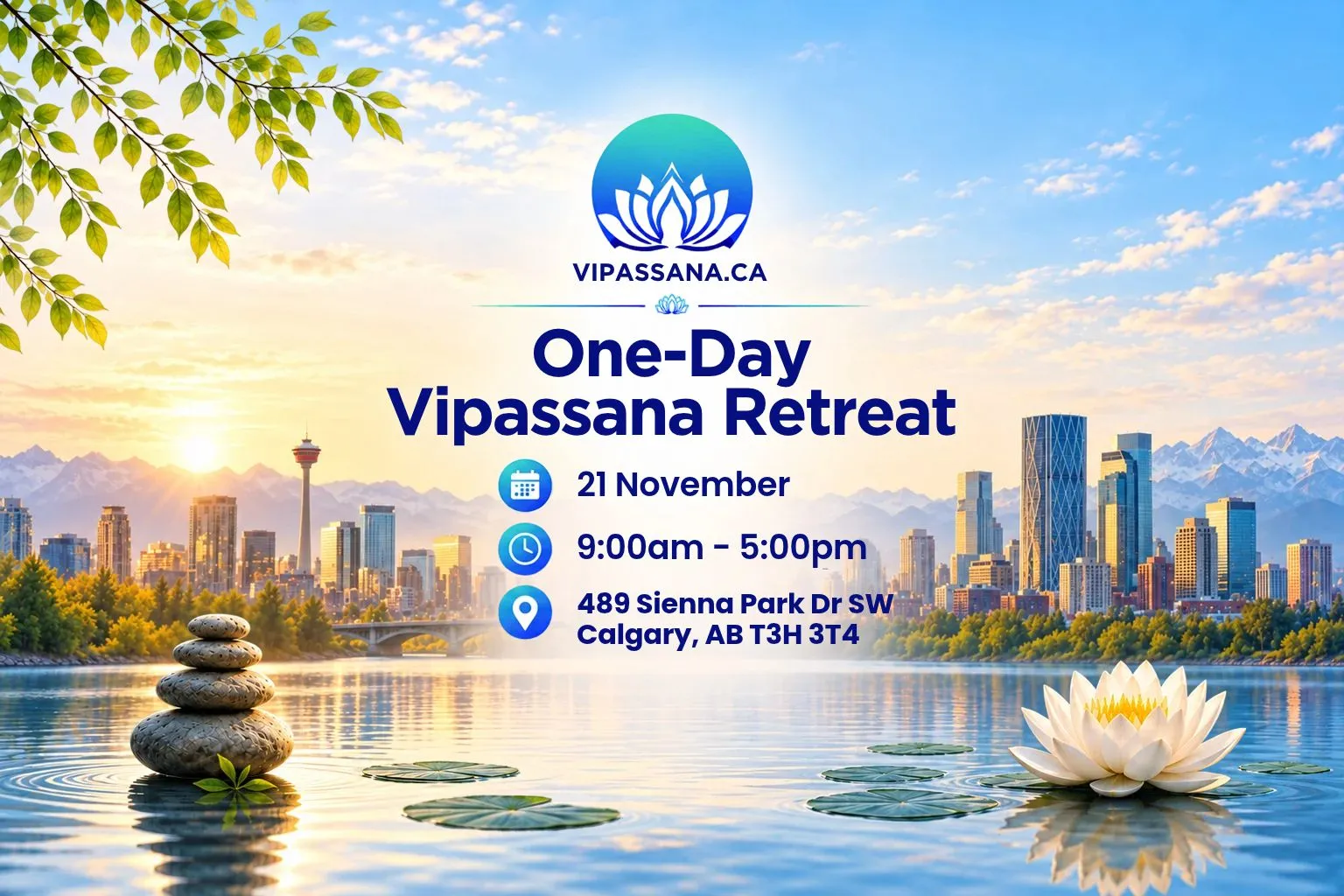 VIPASSANA.CA

One-Day
Vipassana Retreat

21 November

9:00am - 5:00pm

489 Sienna Park Dr SW
Calgary, AB T3H 3T4